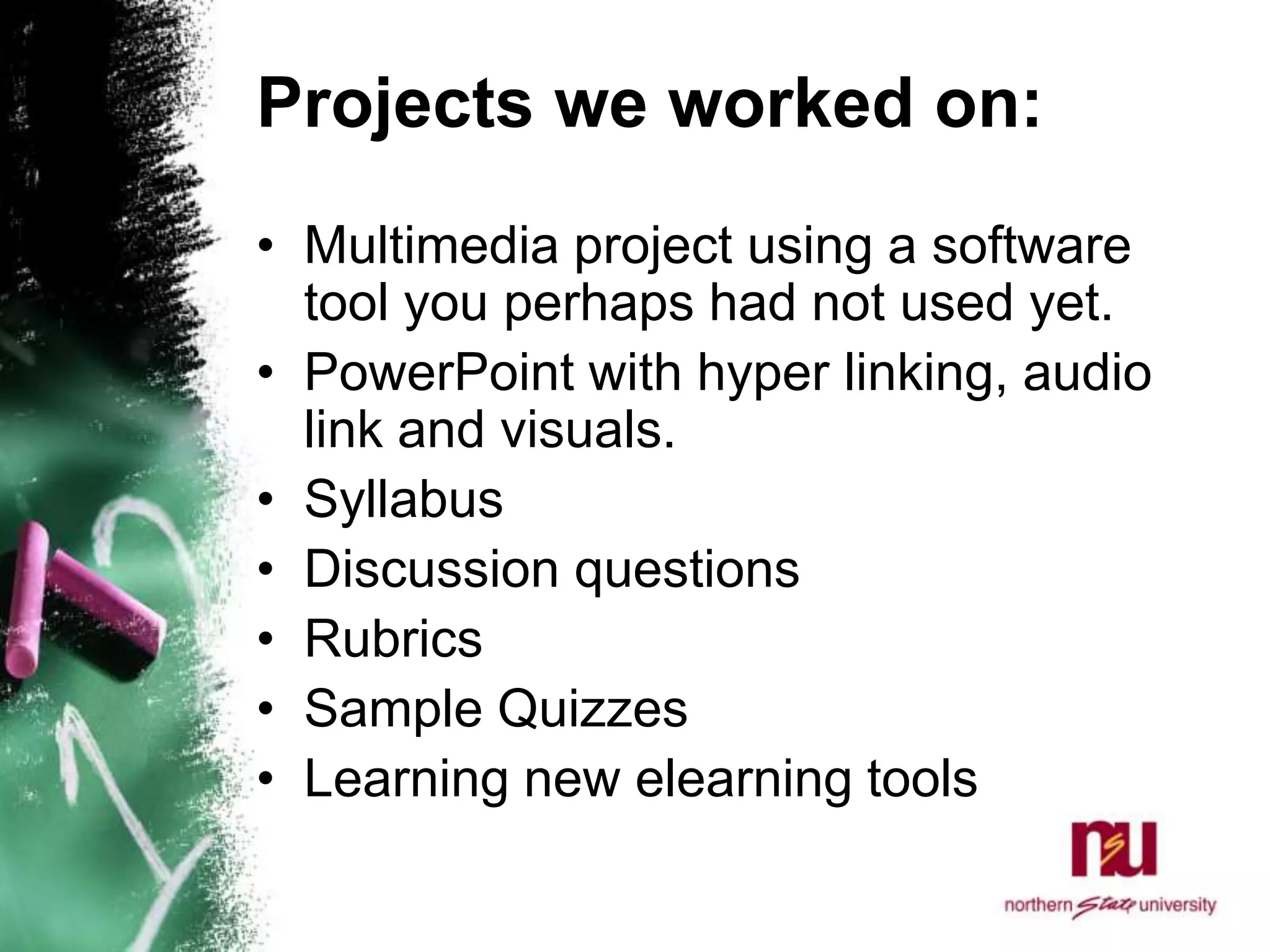 Projects we worked on:

• Multimedia project using a software tool you perhaps had not used yet.
• PowerPoint with hyper linking, audio link and visuals.
• Syllabus
• Discussion questions
• Rubrics
• Sample Quizzes
• Learning new elearning tools

nsu
northern State university